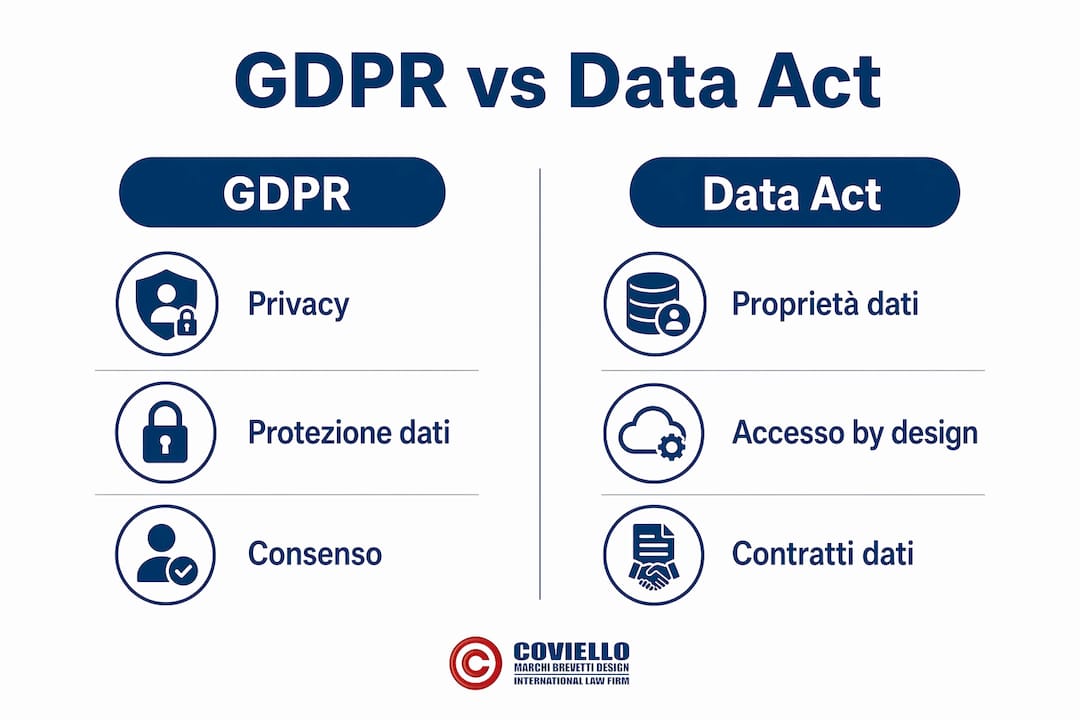 GDPR vs Data Act

GDPR

Privacy

Protezione dati

Consenso

Data Act

Proprietà dati

Accesso by design

Contratti dati

COVIELLO
MARCHI BREVETTI DESIGN
INTERNATIONAL LAW FIRM